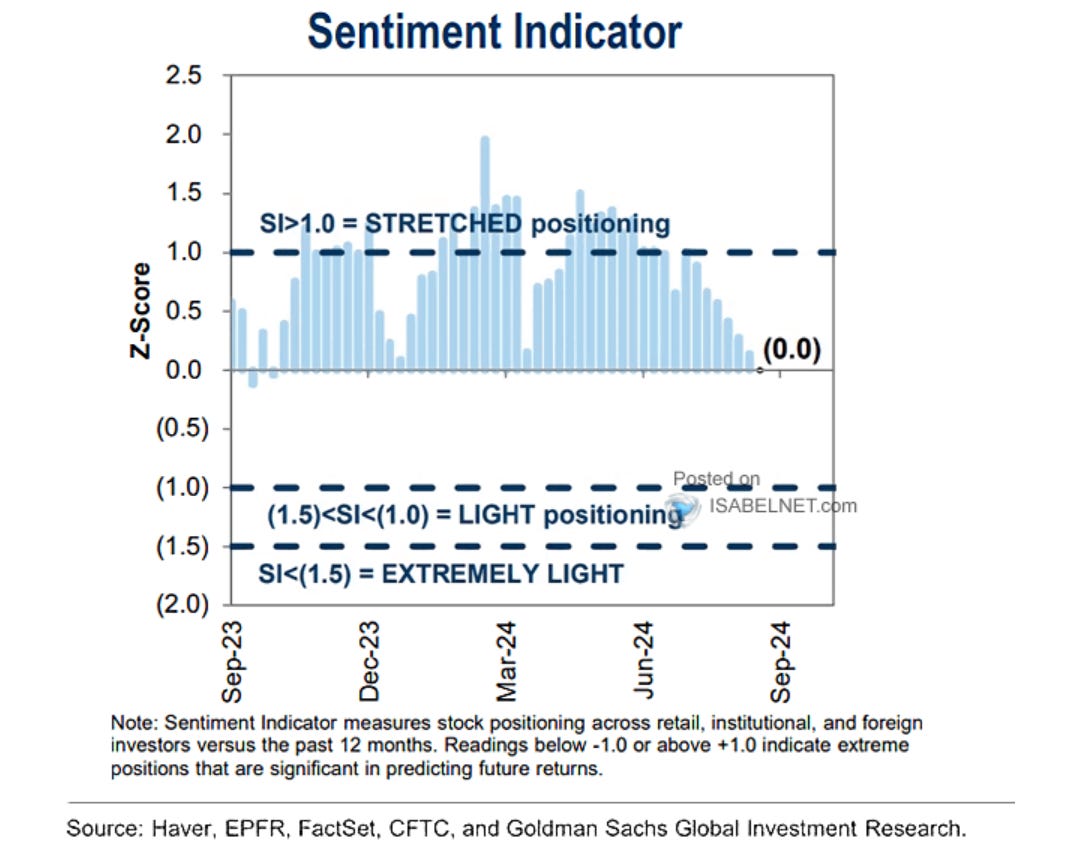 Sentiment Indicator

2.5
2.0
1.5
1.0
0.5
0.0
(0.5)
(1.0)
(1.5)
(2.0)

Z-Score

SI>1.0 = STRETCHED positioning

(0.0)

Posted on ISABELNET.com

(1.5)<SI<(1.0) = LIGHT positioning

SI<(1.5) = EXTREMELY LIGHT

Sep-23
Dec-23
Mar-24
Jun-24
Sep-24

Note: Sentiment Indicator measures stock positioning across retail, institutional, and foreign investors versus the past 12 months. Readings below -1.0 or above +1.0 indicate extreme positions that are significant in predicting future returns.

Source: Haver, EPFR, FactSet, CFTC, and Goldman Sachs Global Investment Research.